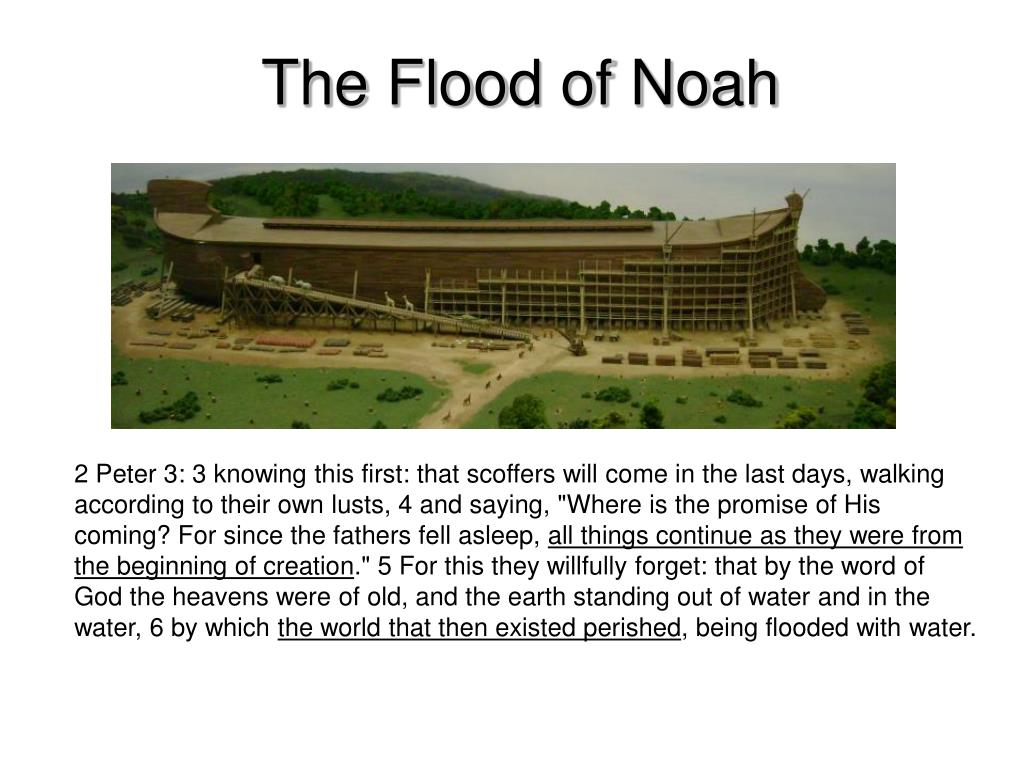 The Flood of Noah

2 Peter 3: 3 knowing this first: that scoffers will come in the last days, walking according to their own lusts, 4 and saying, "Where is the promise of His coming? For since the fathers fell asleep, all things continue as they were from the beginning of creation." 5 For this they willfully forget: that by the word of God the heavens were of old, and the earth standing out of water and in the water, 6 by which the world that then existed perished, being flooded with water.